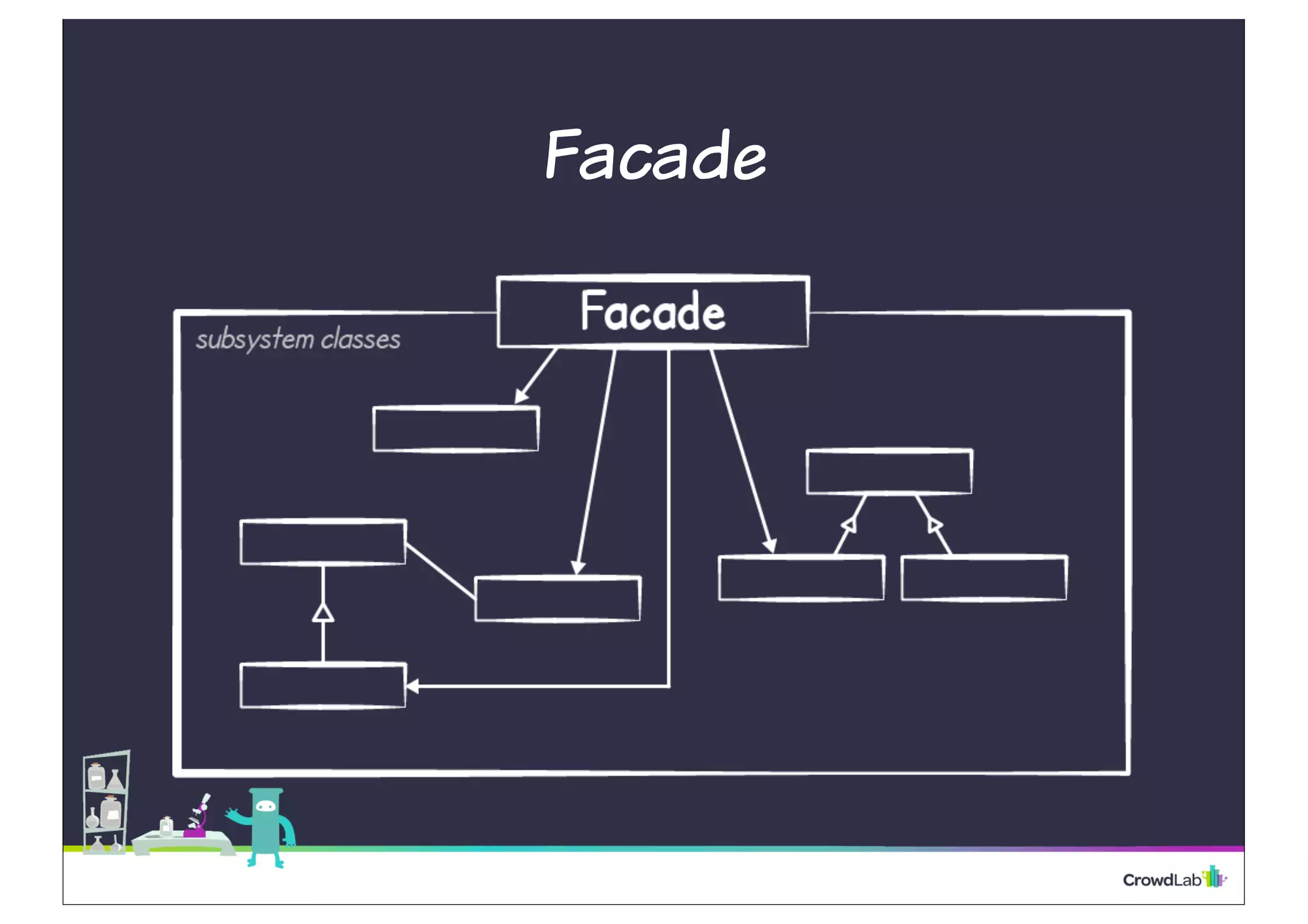 Facade

Facade

subsystem classes

CrowdLab